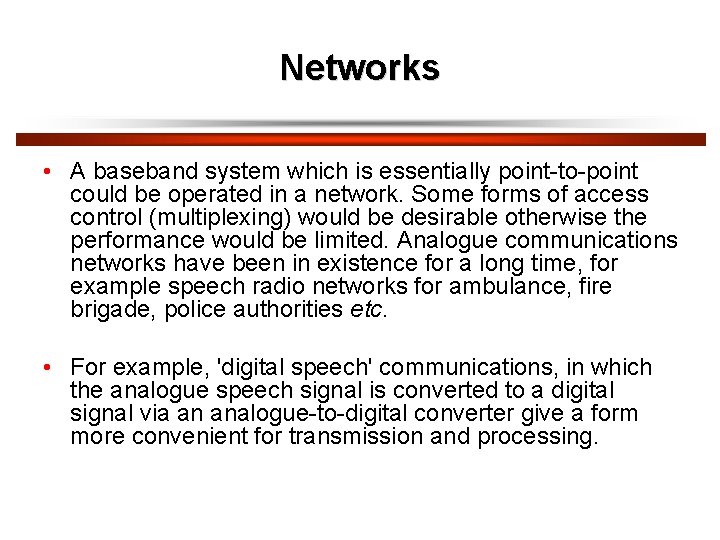 Networks

• A baseband system which is essentially point-to-point could be operated in a network. Some forms of access control (multiplexing) would be desirable otherwise the performance would be limited. Analogue communications networks have been in existence for a long time, for example speech radio networks for ambulance, fire brigade, police authorities etc.

• For example, 'digital speech' communications, in which the analogue speech signal is converted to a digital signal via an analogue-to-digital converter give a form more convenient for transmission and processing.